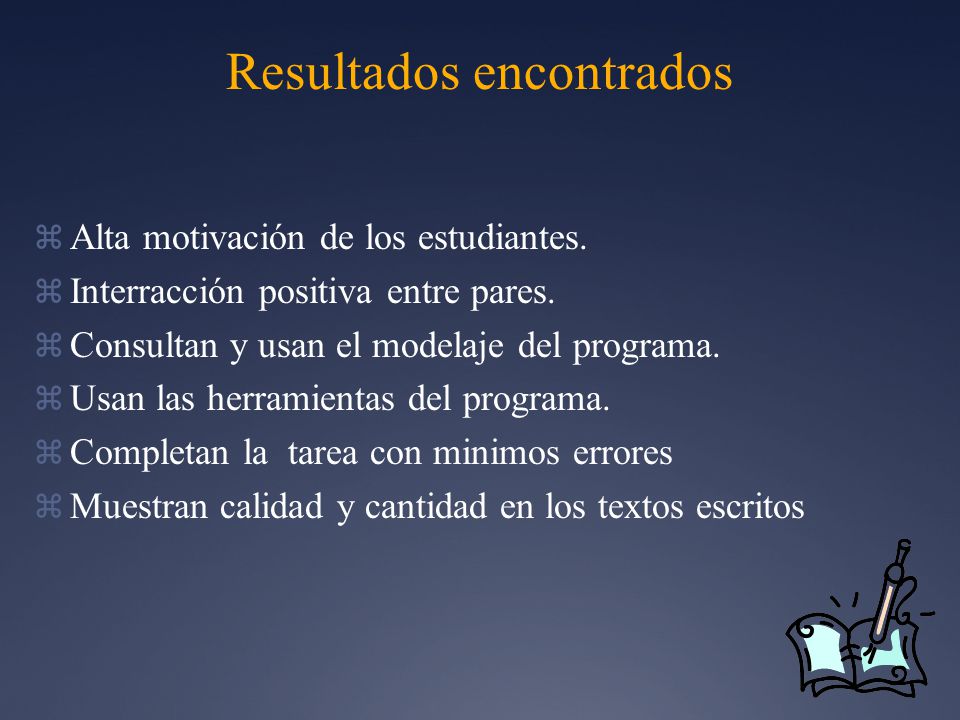 Resultados encontrados

⌘ Alta motivación de los estudiantes.
⌘ Interracción positiva entre pares.
⌘ Consultan y usan el modelaje del programa.
⌘ Usan las herramientas del programa.
⌘ Completan la tarea con minimos errores
⌘ Muestran calidad y cantidad en los textos escritos